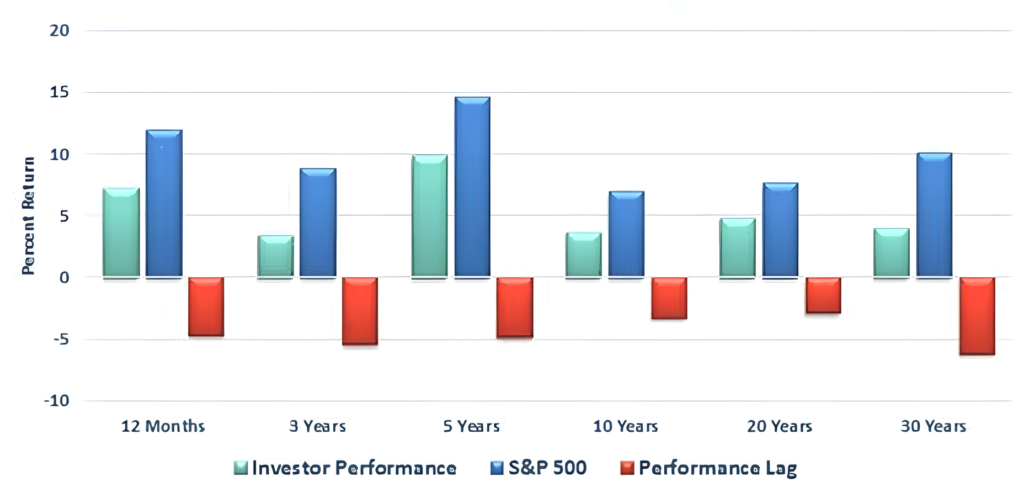 20
15
10
5
0
-5
-10

Percent Return

12 Months
3 Years
5 Years
10 Years
20 Years
30 Years

Investor Performance
S&P 500
Performance Lag